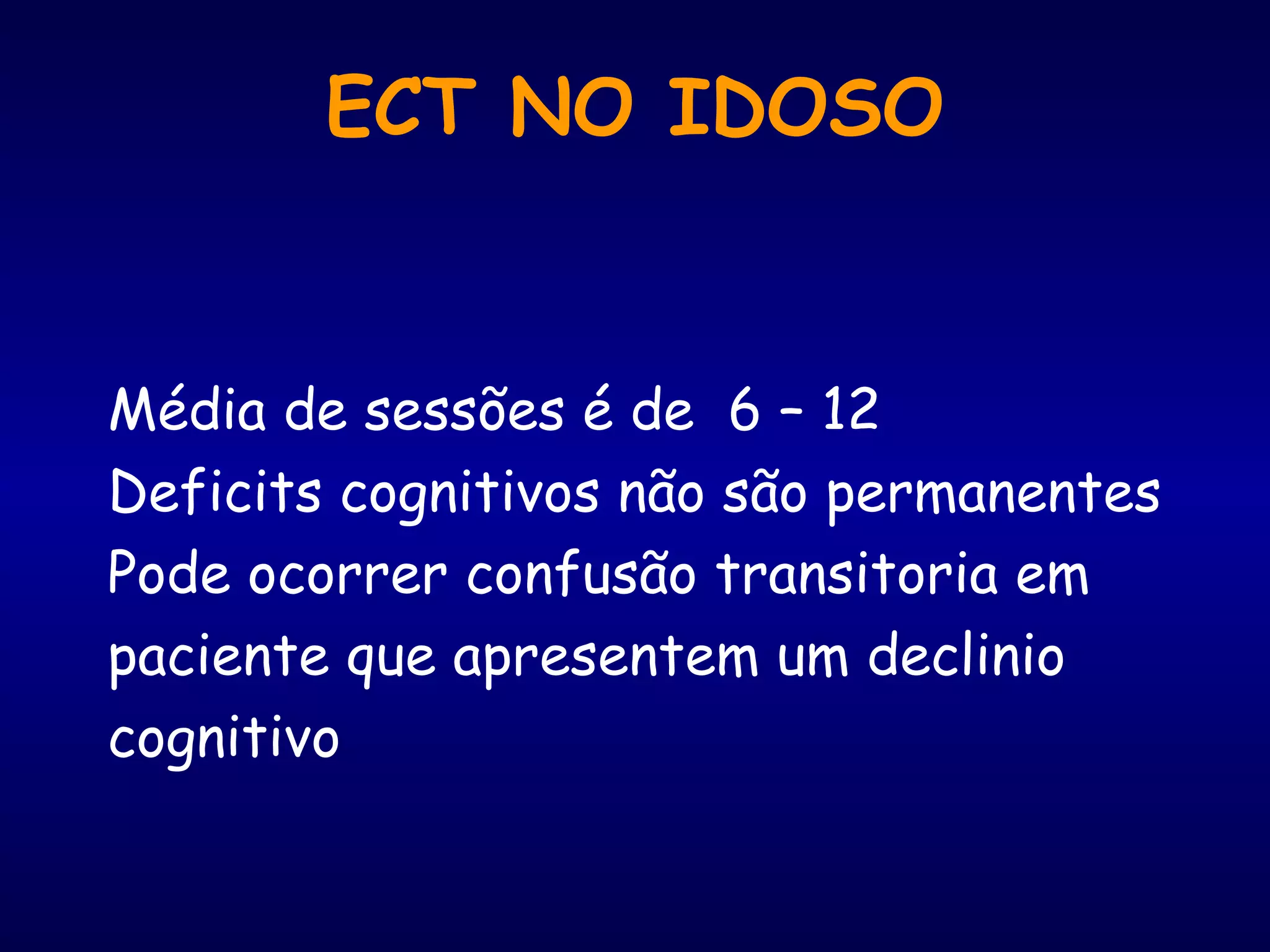 ECT NO IDOSO

Média de sessões é de 6 – 12
Deficits cognitivos não são permanentes
Pode ocorrer confusão transitoria em paciente que apresentem um declinio cognitivo